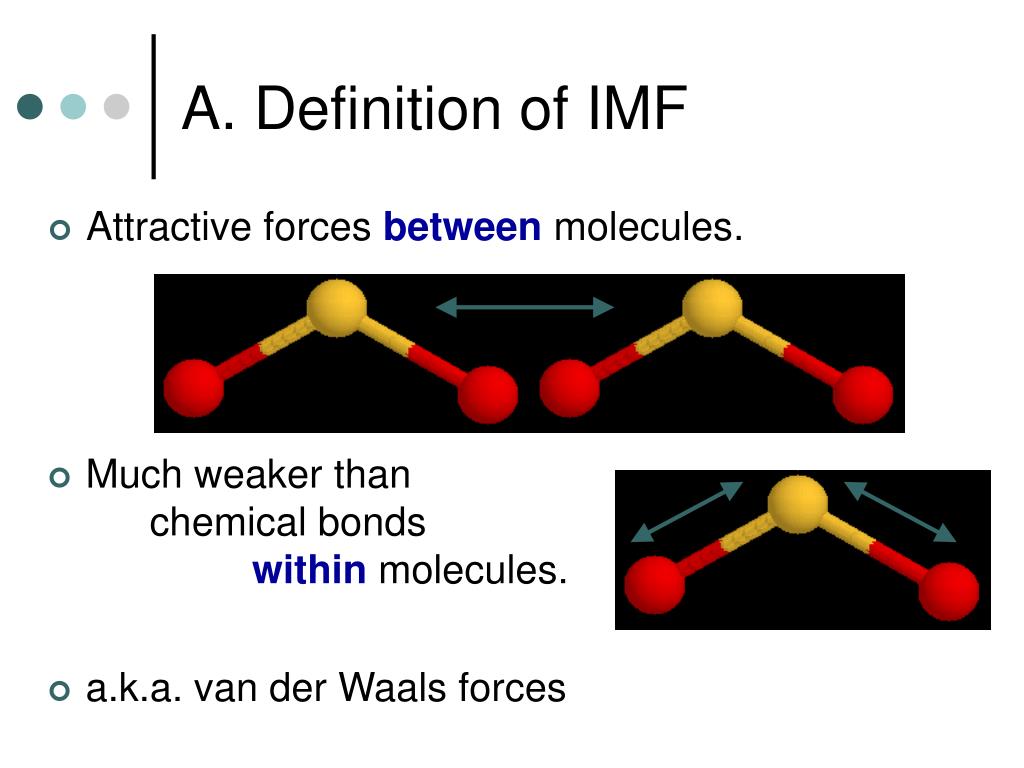 A. Definition of IMF

Attractive forces between molecules.

Much weaker than chemical bonds within molecules.

a.k.a. van der Waals forces